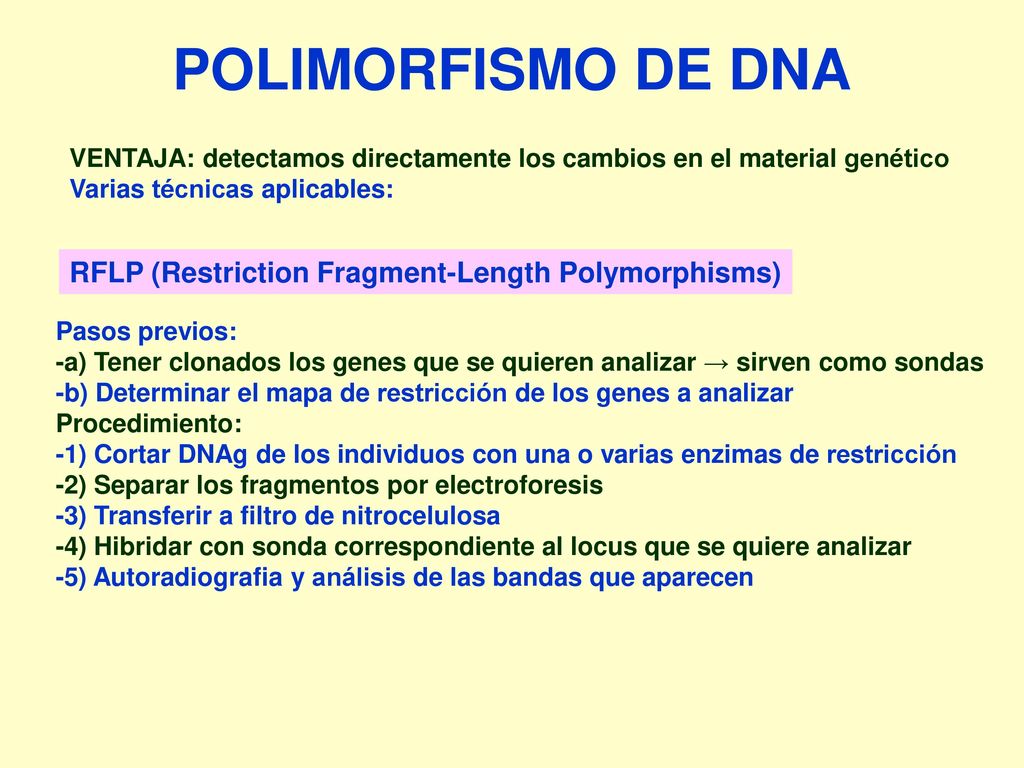 POLIMORFISMO DE DNA

VENTAJA: detectamos directamente los cambios en el material genético
Varias técnicas aplicables:

RFLP (Restriction Fragment-Length Polymorphisms)

Pasos previos:
-a) Tener clonados los genes que se quieren analizar → sirven como sondas
-b) Determinar el mapa de restricción de los genes a analizar
Procedimiento:
-1) Cortar DNAg de los individuos con una o varias enzimas de restricción
-2) Separar los fragmentos por electroforesis
-3) Transferir a filtro de nitrocelulosa
-4) Hibridar con sonda correspondiente al locus que se quiere analizar
-5) Autoradiografia y análisis de las bandas que aparecen